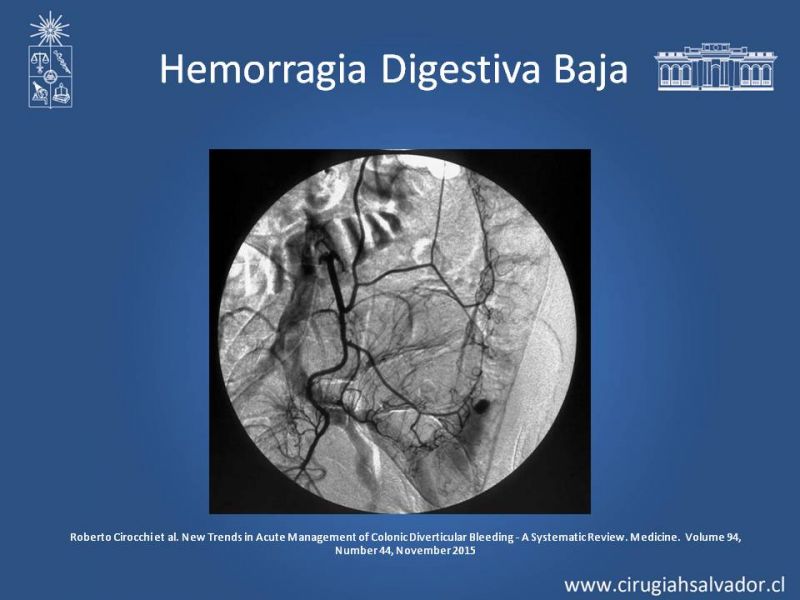 Hemorragia Digestiva Baja

Roberto Cirocchi et al. New Trends in Acute Management of Colonic Diverticular Bleeding - A Systematic Review. Medicine. Volume 94, Number 44, November 2015

www.cirugiahsalvador.cl